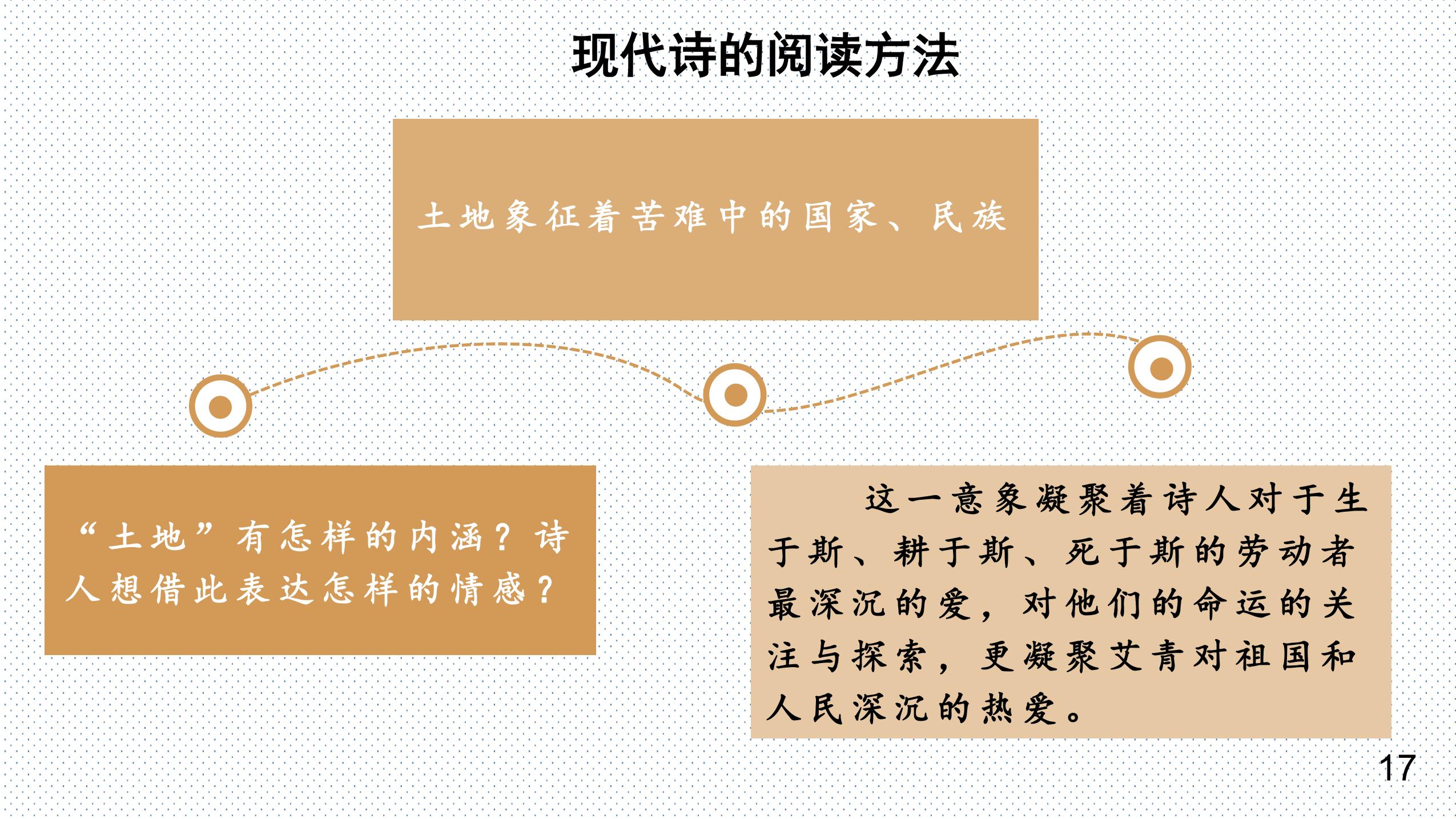 现代诗的阅读方法

土地象征着苦难中的国家、民族

“土地”有怎样的内涵？诗人想借此表达怎样的情感？

这一意象凝聚着诗人对于生于斯、耕于斯、死于斯的劳动者最深沉的爱，对他们的命运的关注与探索，更凝聚艾青对祖国和人民深沉的热爱。

17